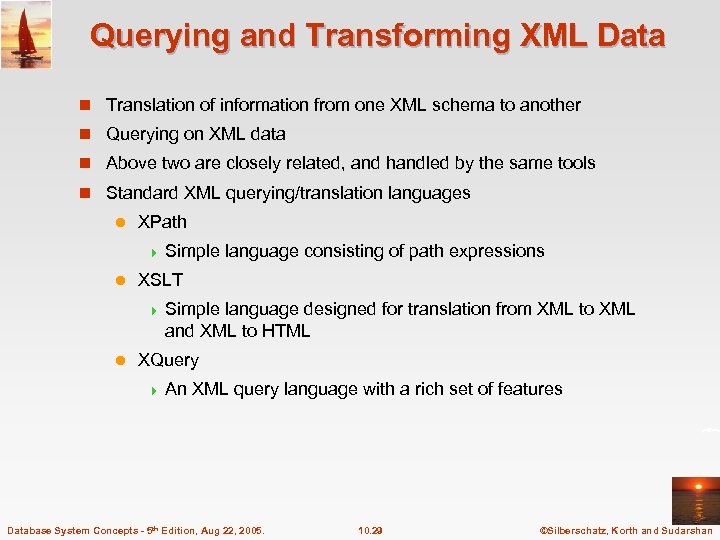 Querying and Transforming XML Data

Translation of information from one XML schema to another

Querying on XML data

Above two are closely related, and handled by the same tools

Standard XML querying/translation languages

XPath

Simple language consisting of path expressions

XSLT

Simple language designed for translation from XML to XML and XML to HTML

XQuery

An XML query language with a rich set of features

Database System Concepts - 5th Edition, Aug 22, 2005.

10.29

©Silberschatz, Korth and Sudarshan